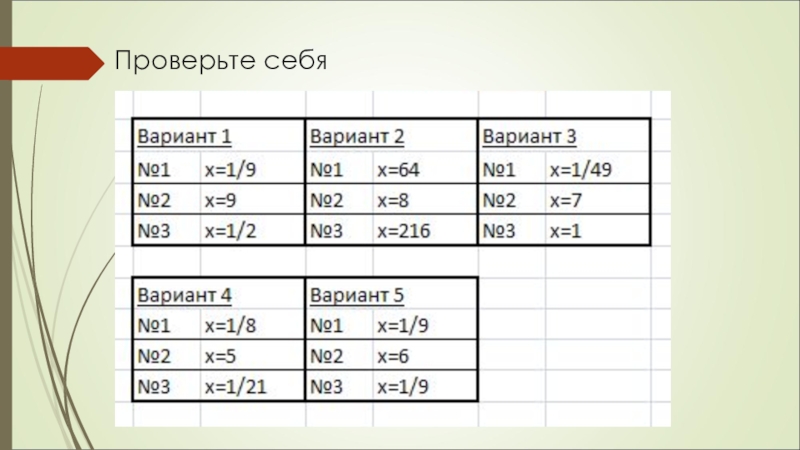 Проверьте себя

| Вариант 1 | | Вариант 2 | | Вариант 3 | |
|---|---|---|---|---|---|
| №1 | x=1/9 | №1 | x=64 | №1 | x=1/49 |
| №2 | x=9 | №2 | x=8 | №2 | x=7 |
| №3 | x=1/2 | №3 | x=216 | №3 | x=1 |

| Вариант 4 | | Вариант 5 | |
|---|---|---|---|
| №1 | x=1/8 | №1 | x=1/9 |
| №2 | x=5 | №2 | x=6 |
| №3 | x=1/21 | №3 | x=1/9 |